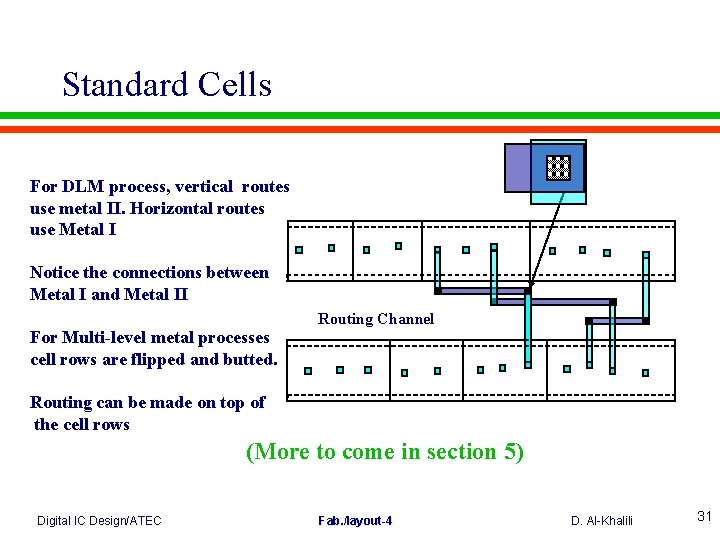 Standard Cells

For DLM process, vertical routes use metal II. Horizontal routes use Metal I

Notice the connections between Metal I and Metal II

For Multi-level metal processes cell rows are flipped and butted.

Routing can be made on top of the cell rows

Routing Channel

(More to come in section 5)

Digital IC Design/ATEC

Fab./layout-4

D. Al-Khalili

31